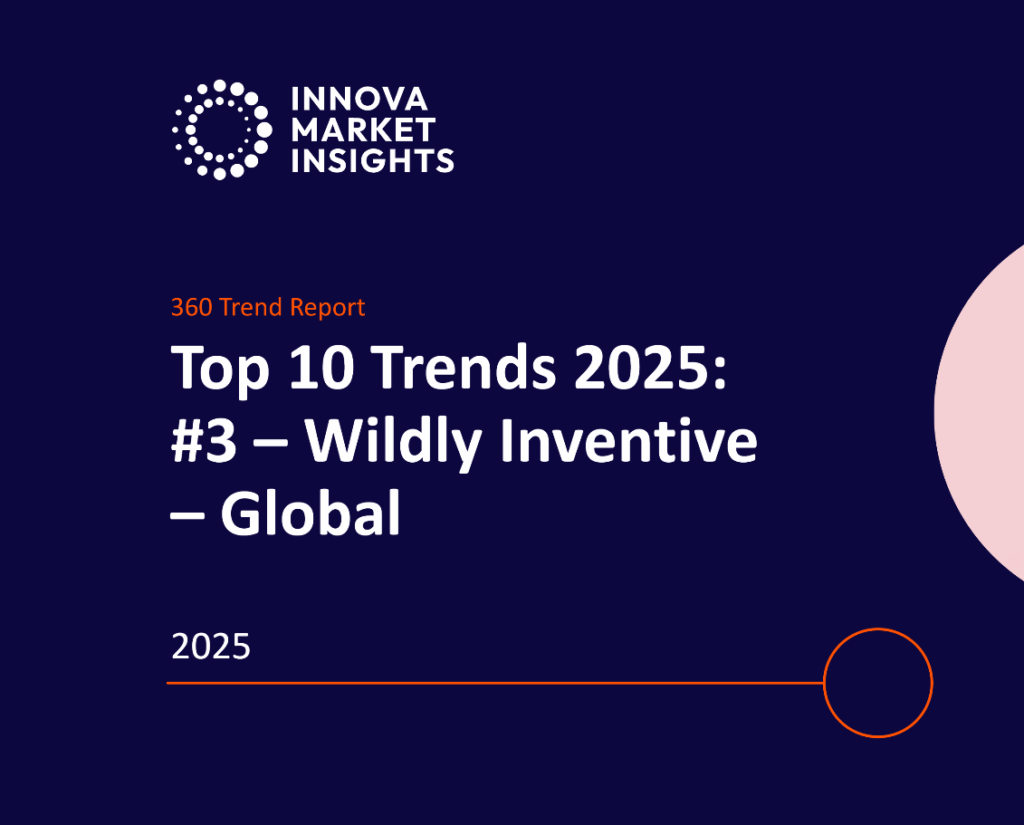 INNOVA
MARKET
INSIGHTS

360 Trend Report

Top 10 Trends 2025: #3 – Wildly Inventive – Global

2025